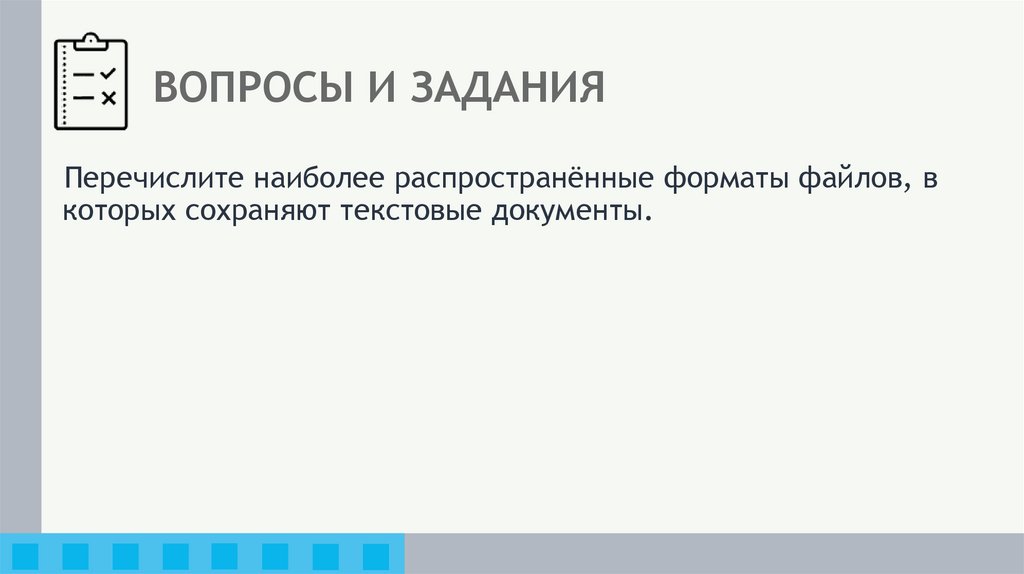 ВОПРОСЫ И ЗАДАНИЯ

Перечислите наиболее распространённые форматы файлов, в которых сохраняют текстовые документы.